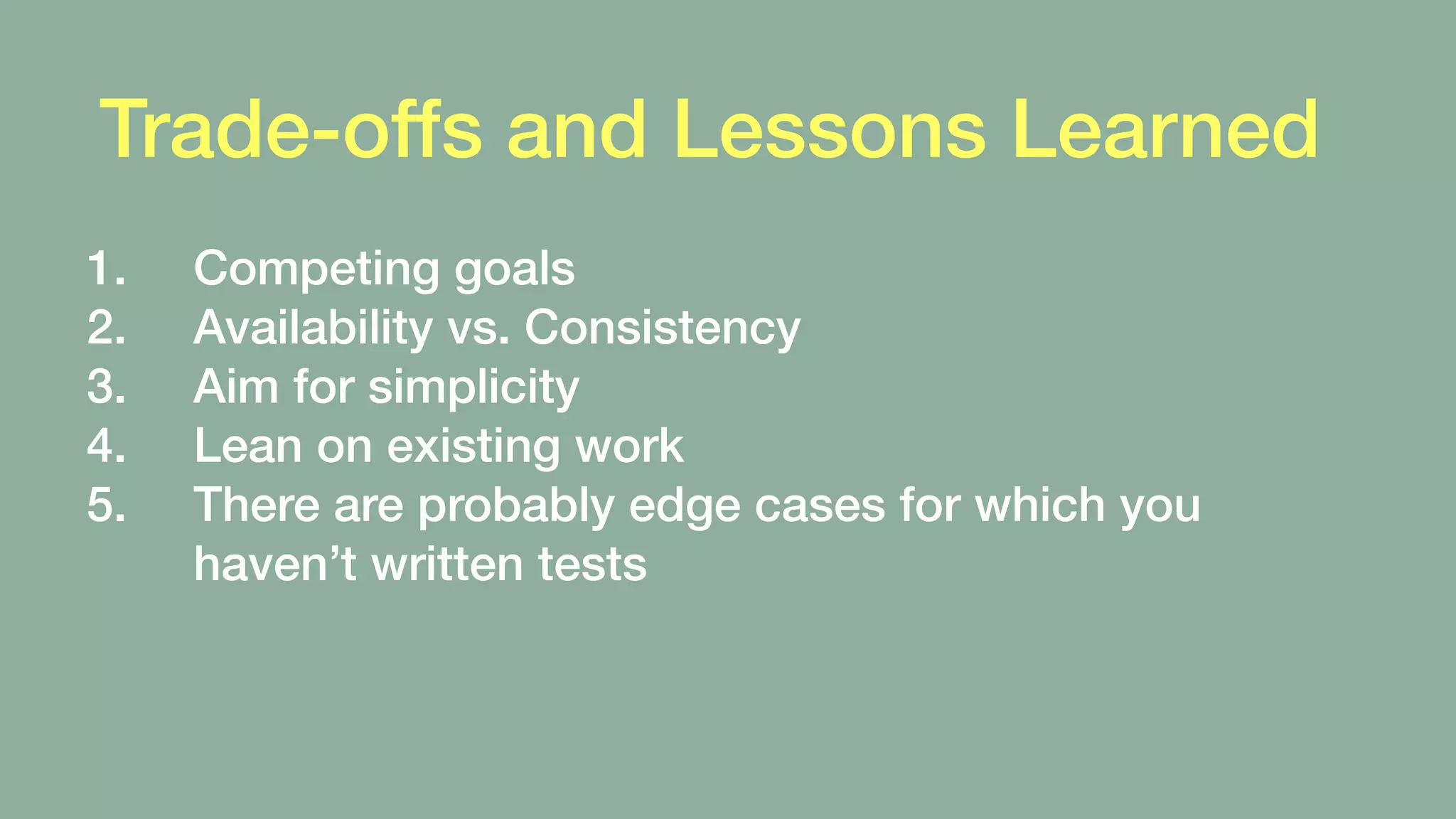 Trade-offs and Lessons Learned

1. Competing goals
2. Availability vs. Consistency
3. Aim for simplicity
4. Lean on existing work
5. There are probably edge cases for which you haven’t written tests